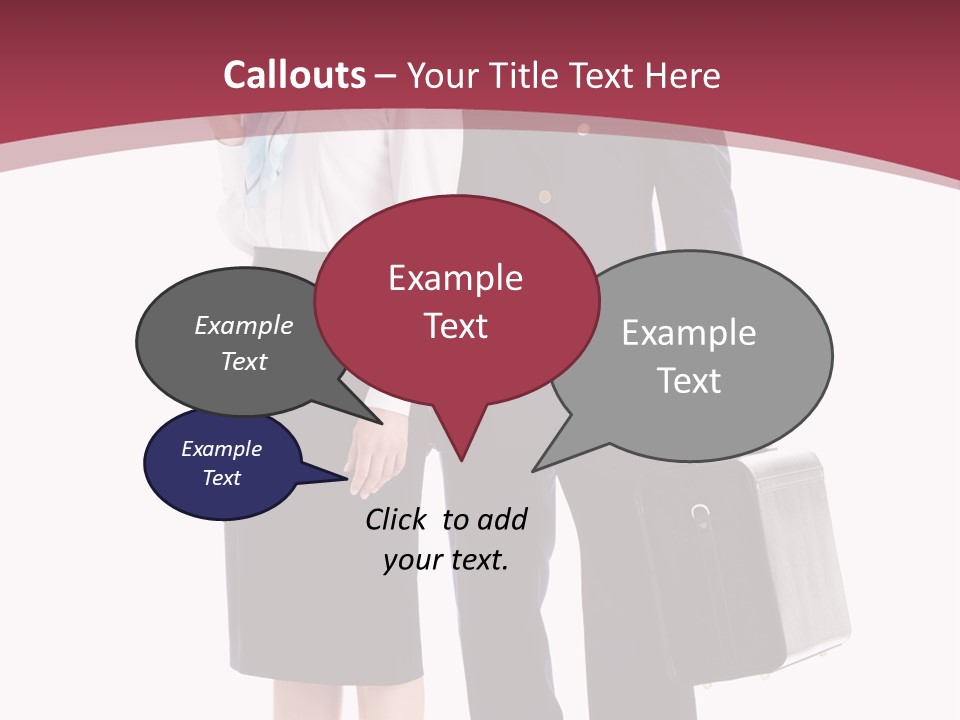 Callouts – Your Title Text Here

Example Text

Example Text

Example Text

Example Text

Click to add your text.